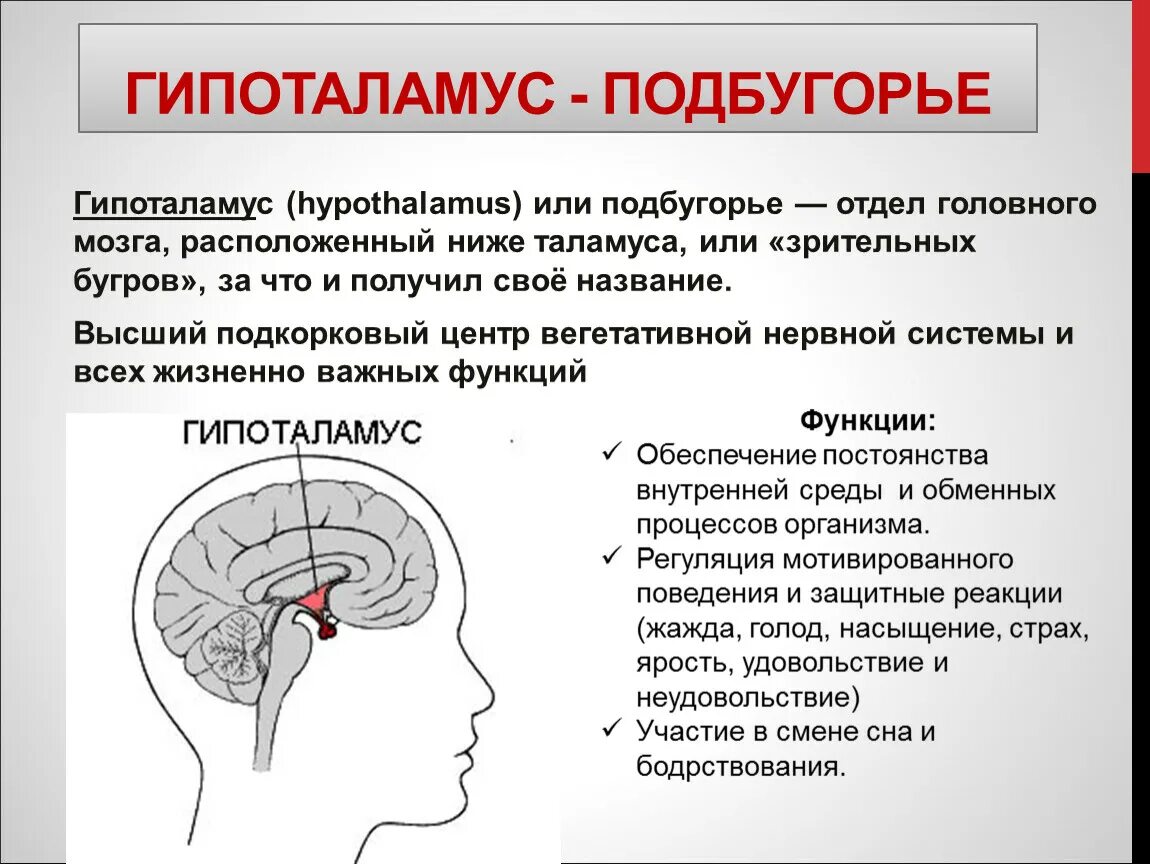 ГИПОТАЛАМУС - ПОДБУГОРЬЕ

Гипоталамус (hypothalamus) или подбугорье — отдел головного мозга, расположенный ниже таламуса, или «зрительных бугров», за что и получил своё название.

Высший подкорковый центр вегетативной нервной системы и всех жизненно важных функций

ГИПОТАЛАМУС

Функции:
✓ Обеспечение постоянства внутренней среды и обменных процессов организма.
✓ Регуляция мотивированного поведения и защитные реакции (жажда, голод, насыщение, страх, ярость, удовольствие и неудовольствие)
✓ Участие в смене сна и бодрствования.